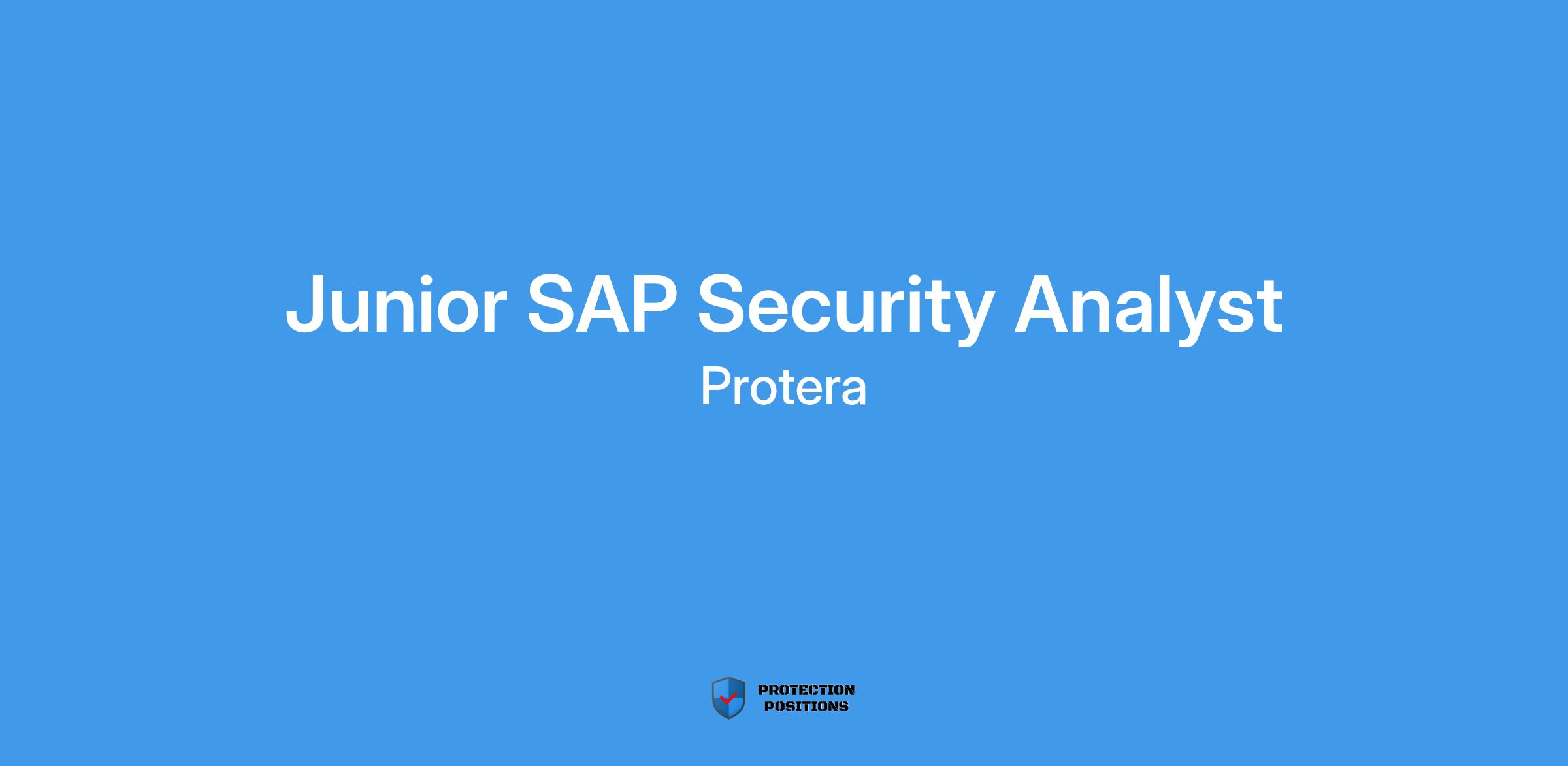 Junior SAP Security Analyst

Protera

PROTECTION
POSITIONS